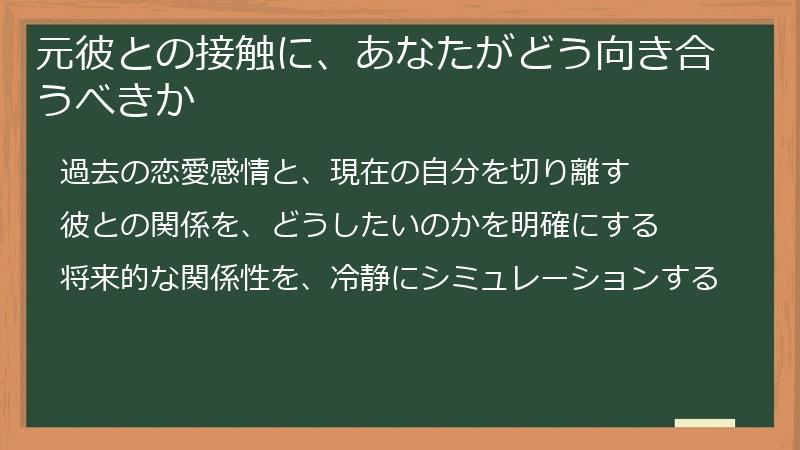 元彼との接触に、あなたがどう向き合うべきか

過去の恋愛感情と、現在の自分を切り離す

彼との関係を、どうしたいのかを明確にする

将来的な関係性を、冷静にシミュレーションする